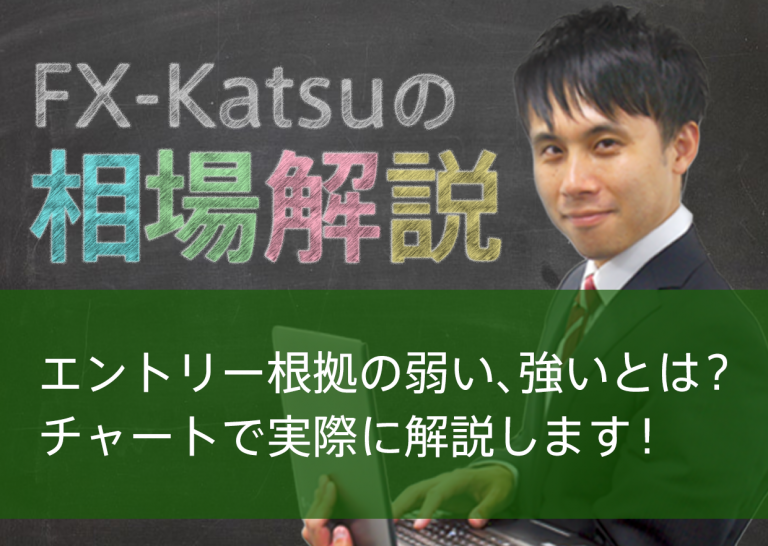 FX-Katsuの
相場解説

エントリー根拠の弱い、強いとは？
チャートで実際に解説します！